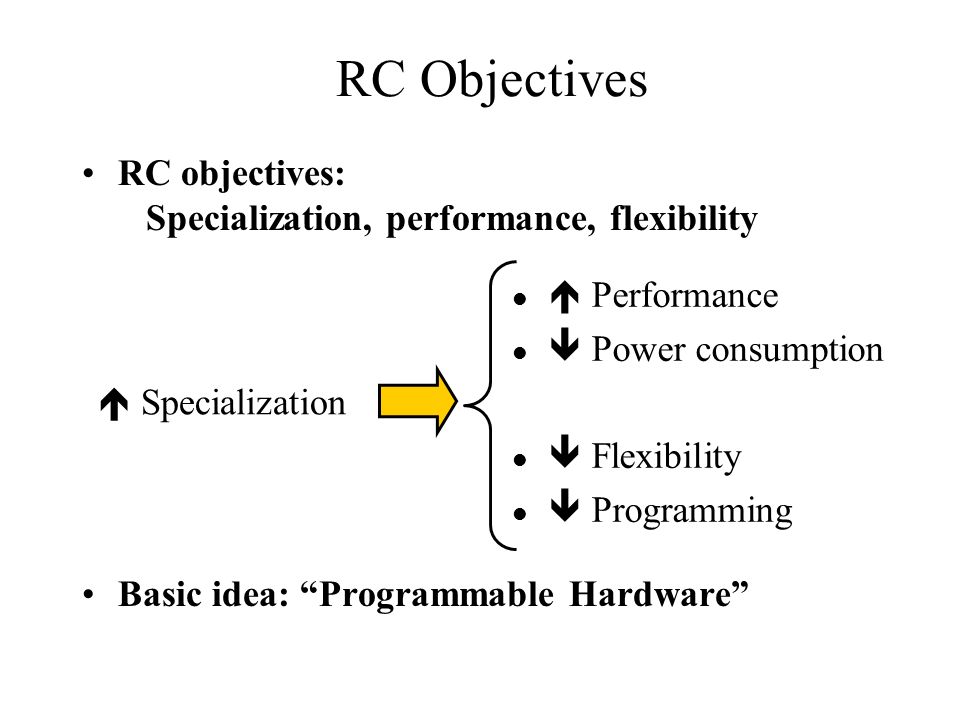 RC Objectives

• RC objectives:
Specialization, performance, flexibility

↑ Specialization

• ↑ Performance
• ↓ Power consumption

• ↓ Flexibility
• ↓ Programming

• Basic idea: “Programmable Hardware”